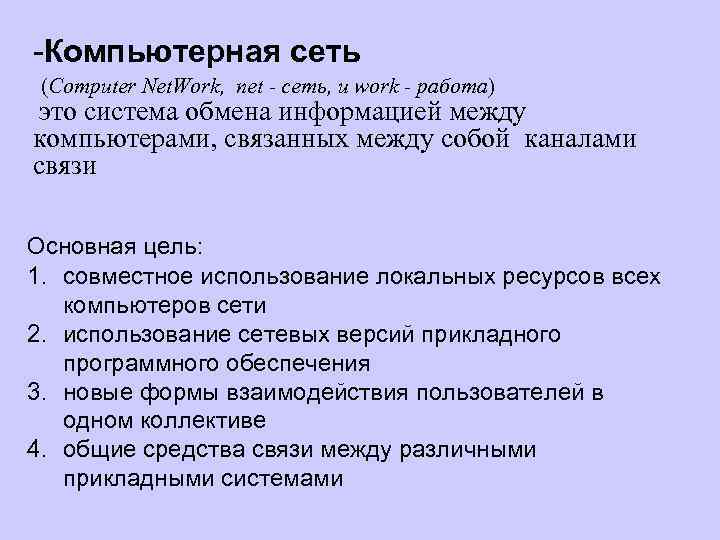 -Компьютерная сеть

(Computer NetWork, net - сеть, и work - работа)

это система обмена информацией между компьютерами, связанных между собой каналами связи

Основная цель:
1. совместное использование локальных ресурсов всех компьютеров сети
2. использование сетевых версий прикладного программного обеспечения
3. новые формы взаимодействия пользователей в одном коллективе
4. общие средства связи между различными прикладными системами